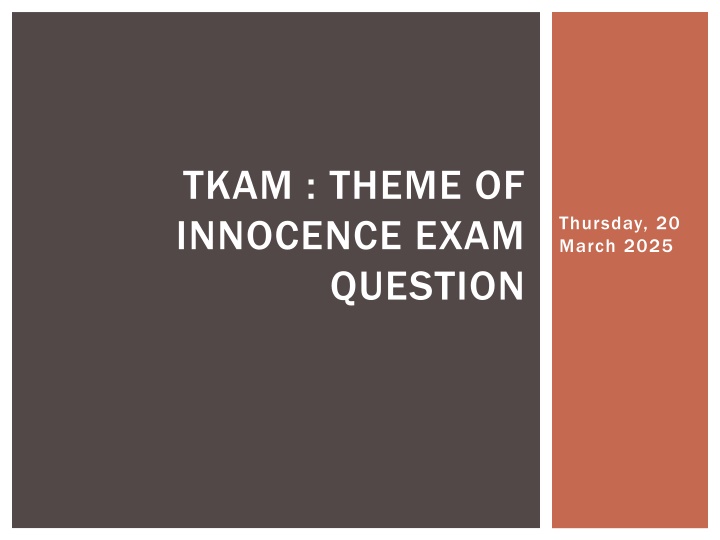 TKAM : THEME OF INNOCENCE EXAM QUESTION

Thursday, 20 March 2025